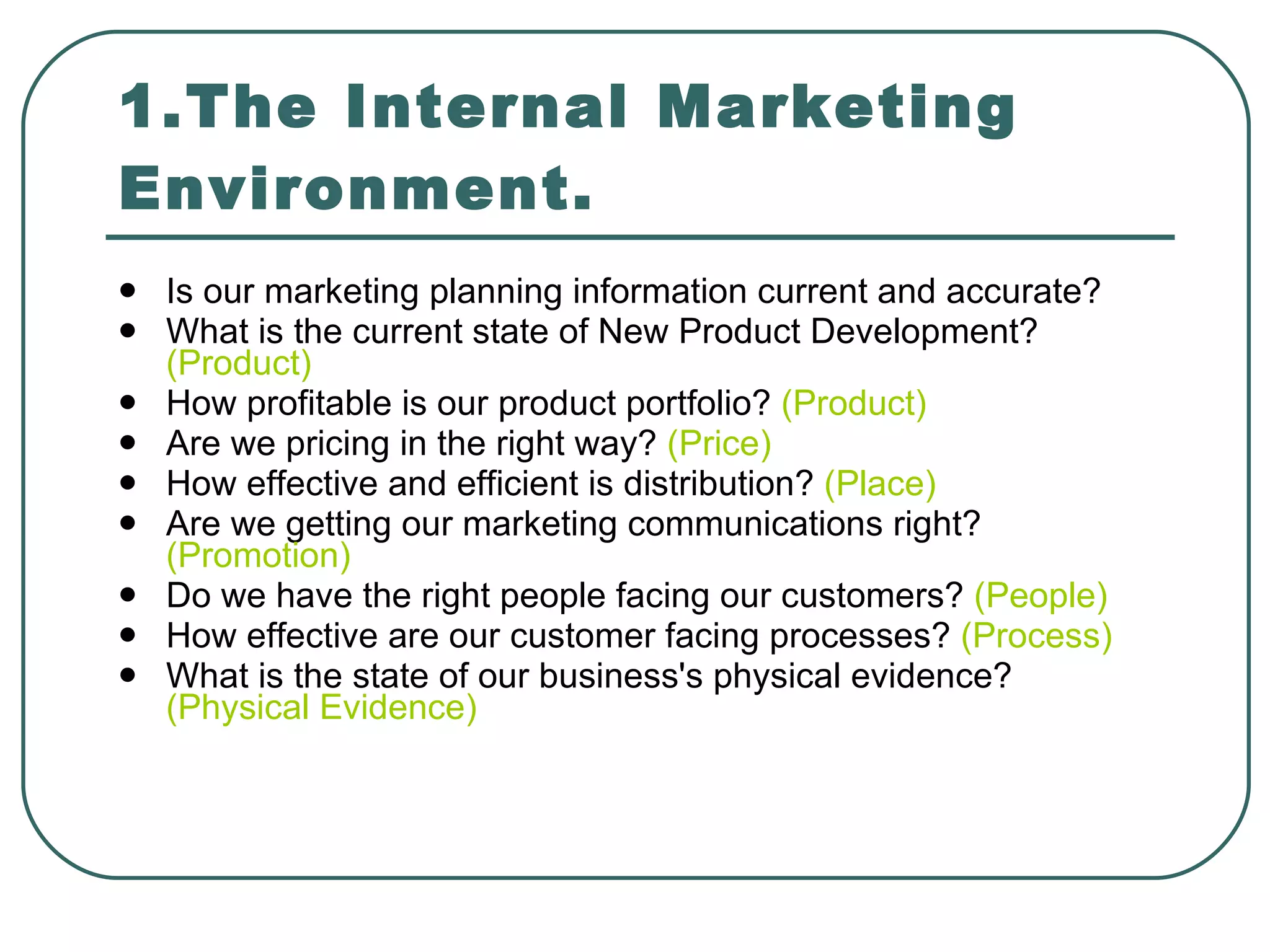 1.The Internal Marketing Environment.

- Is our marketing planning information current and accurate?
- What is the current state of New Product Development? (Product)
- How profitable is our product portfolio? (Product)
- Are we pricing in the right way? (Price)
- How effective and efficient is distribution? (Place)
- Are we getting our marketing communications right? (Promotion)
- Do we have the right people facing our customers? (People)
- How effective are our customer facing processes? (Process)
- What is the state of our business's physical evidence? (Physical Evidence)